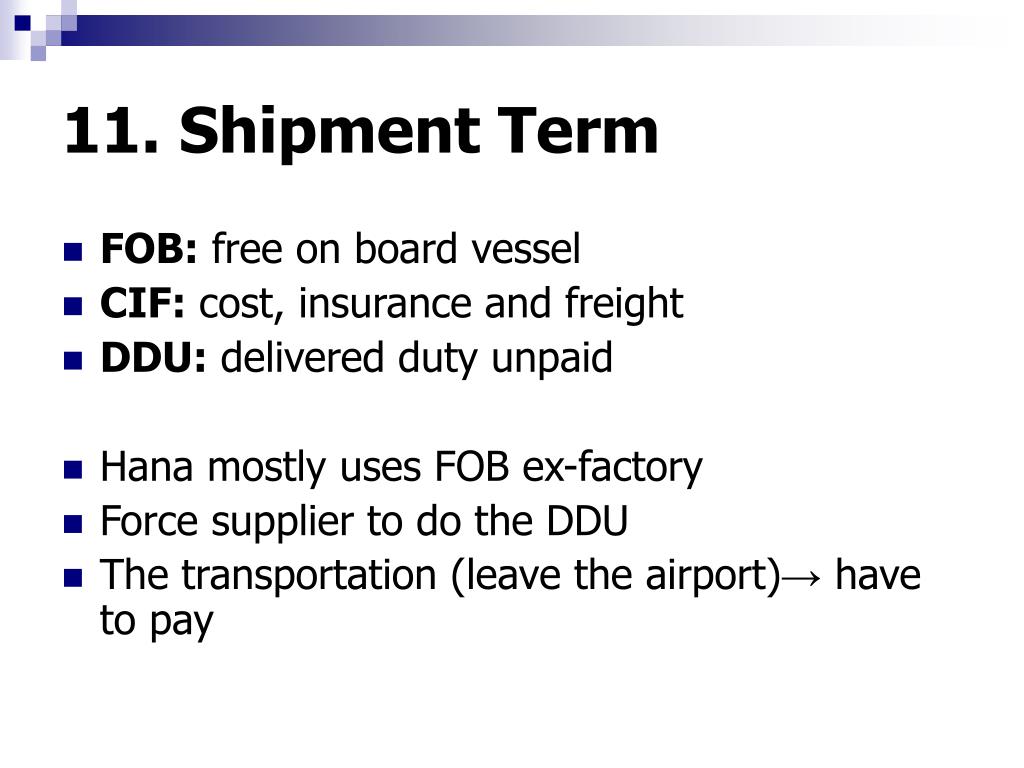 11. Shipment Term

FOB: free on board vessel
CIF: cost, insurance and freight
DDU: delivered duty unpaid

Hana mostly uses FOB ex-factory
Force supplier to do the DDU
The transportation (leave the airport)→ have to pay